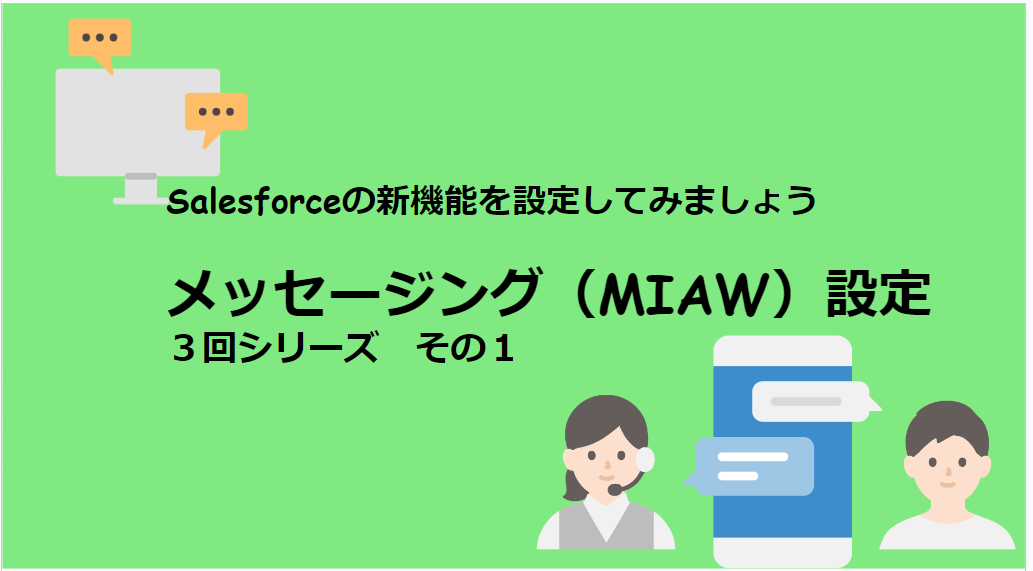 Salesforceの新機能を設定してみましょう

メッセージング（MIAW）設定
３回シリーズ　その１